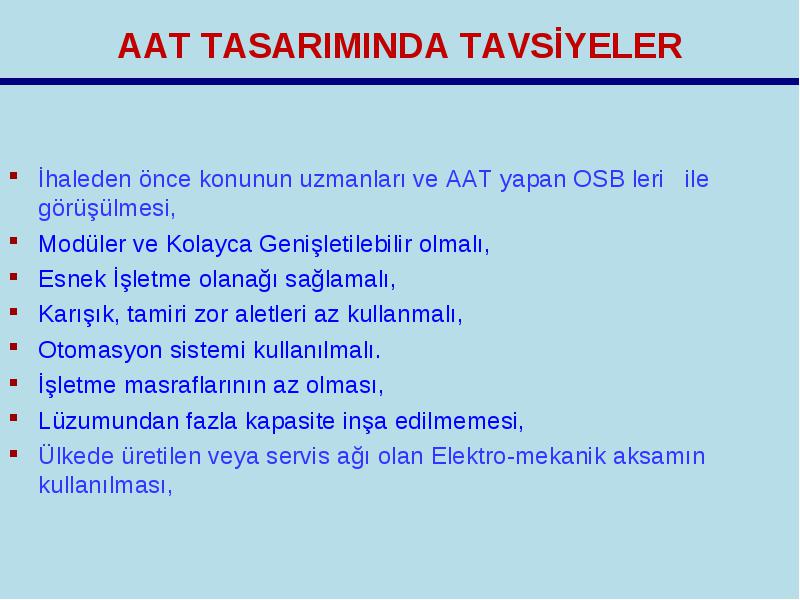 AAT TASARIMINDA TAVSİYELER

- İhaleden önce konunun uzmanları ve AAT yapan OSB leri ile görüşülmesi,
- Modüler ve Kolayca Genişletilebilir olmalı,
- Esnek İşletme olanağı sağlamalı,
- Karışık, tamiri zor aletleri az kullanmalı,
- Otomasyon sistemi kullanılmalı.
- İşletme masraflarının az olması,
- Lüzumundan fazla kapasite inşa edilmemesi,
- Ülkede üretilen veya servis ağı olan Elektro-mekanik aksamın kullanılması,